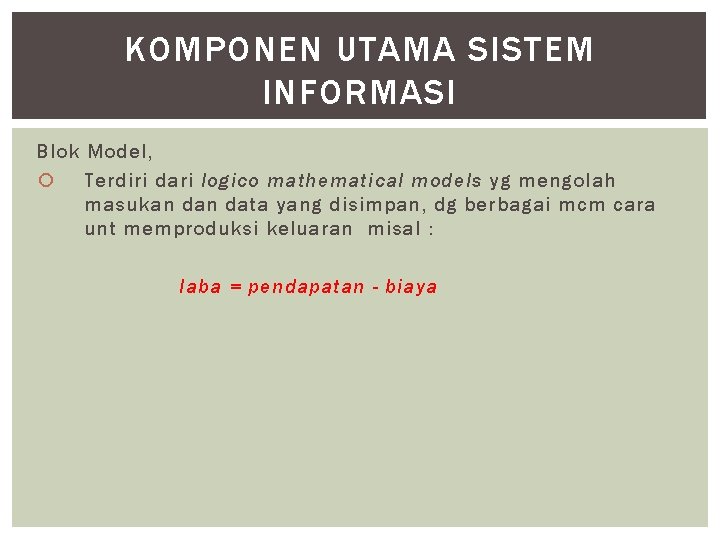 KOMPONEN UTAMA SISTEM INFORMASI

Blok Model,

Terdiri dari logico mathematical models yg mengolah masukan dan data yang disimpan, dg berbagai mcm cara unt memproduksi keluaran misal :

laba = pendapatan - biaya